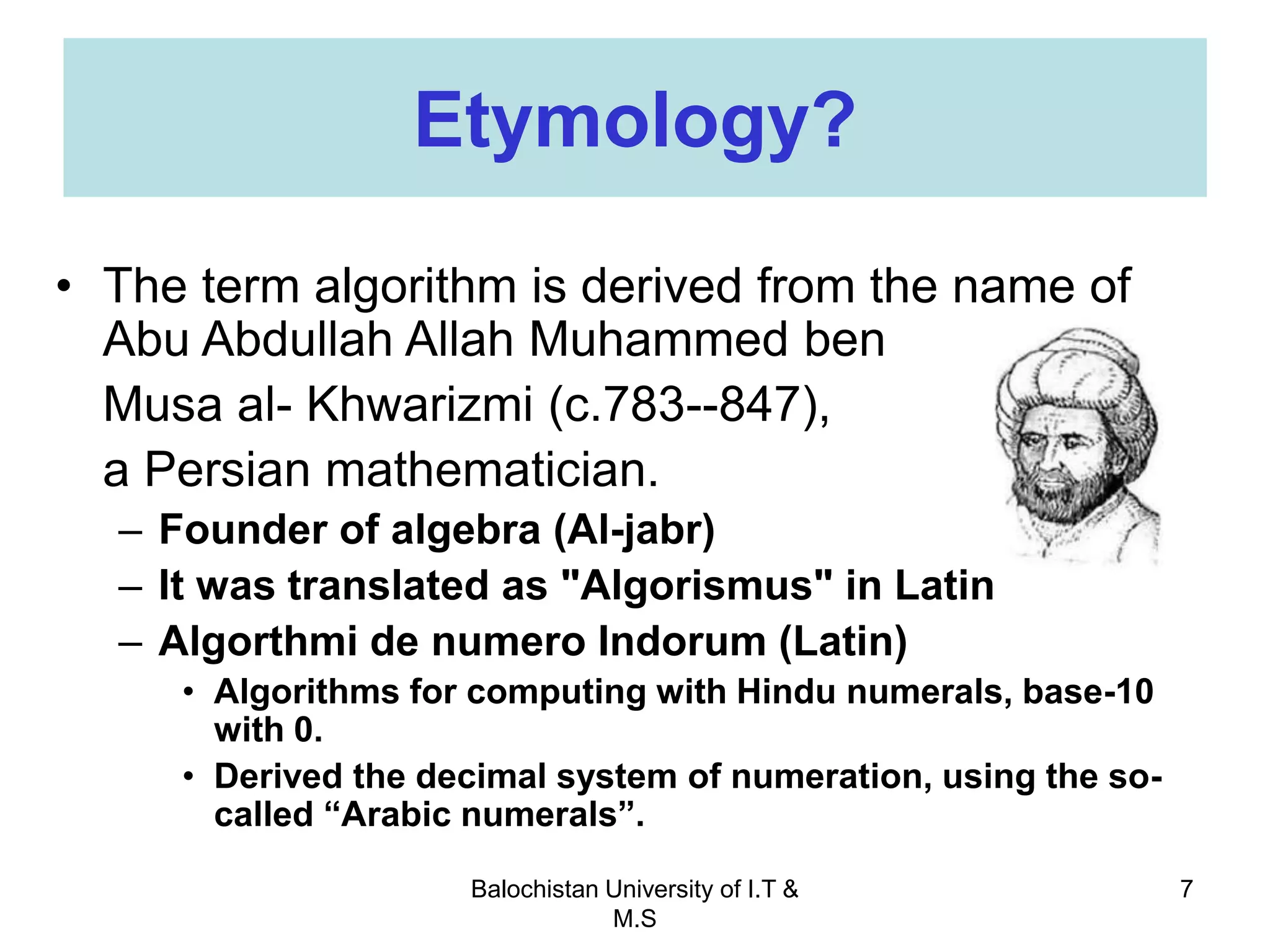 Etymology?

• The term algorithm is derived from the name of Abu Abdullah Allah Muhammed ben

Musa al- Khwarizmi (c.783--847),

a Persian mathematician.

– Founder of algebra (Al-jabr)
– It was translated as "Algorismus" in Latin
– Algorthmi de numero Indorum (Latin)
  • Algorithms for computing with Hindu numerals, base-10 with 0.
  • Derived the decimal system of numeration, using the so-called “Arabic numerals”.

Balochistan University of I.T & M.S

7